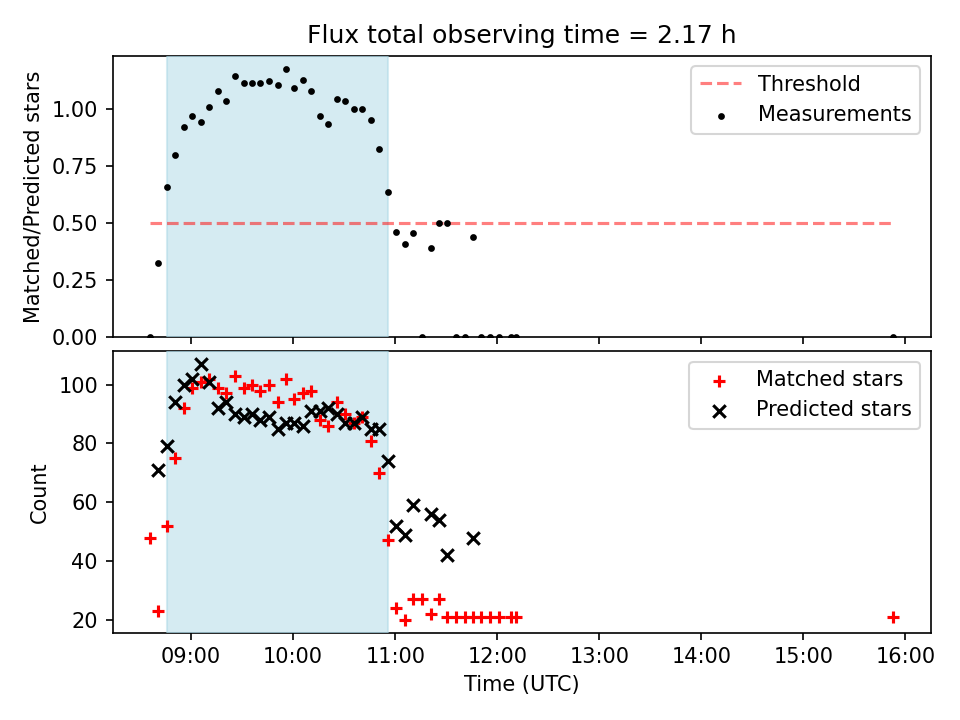 Flux total observing time = 2.17 h

Matched/Predicted stars

1.00
0.75
0.50
0.25
0.00

Threshold
Measurements

Count

100
80
60
40
20

Matched stars
Predicted stars

09:00 10:00 11:00 12:00 13:00 14:00 15:00 16:00

Time (UTC)